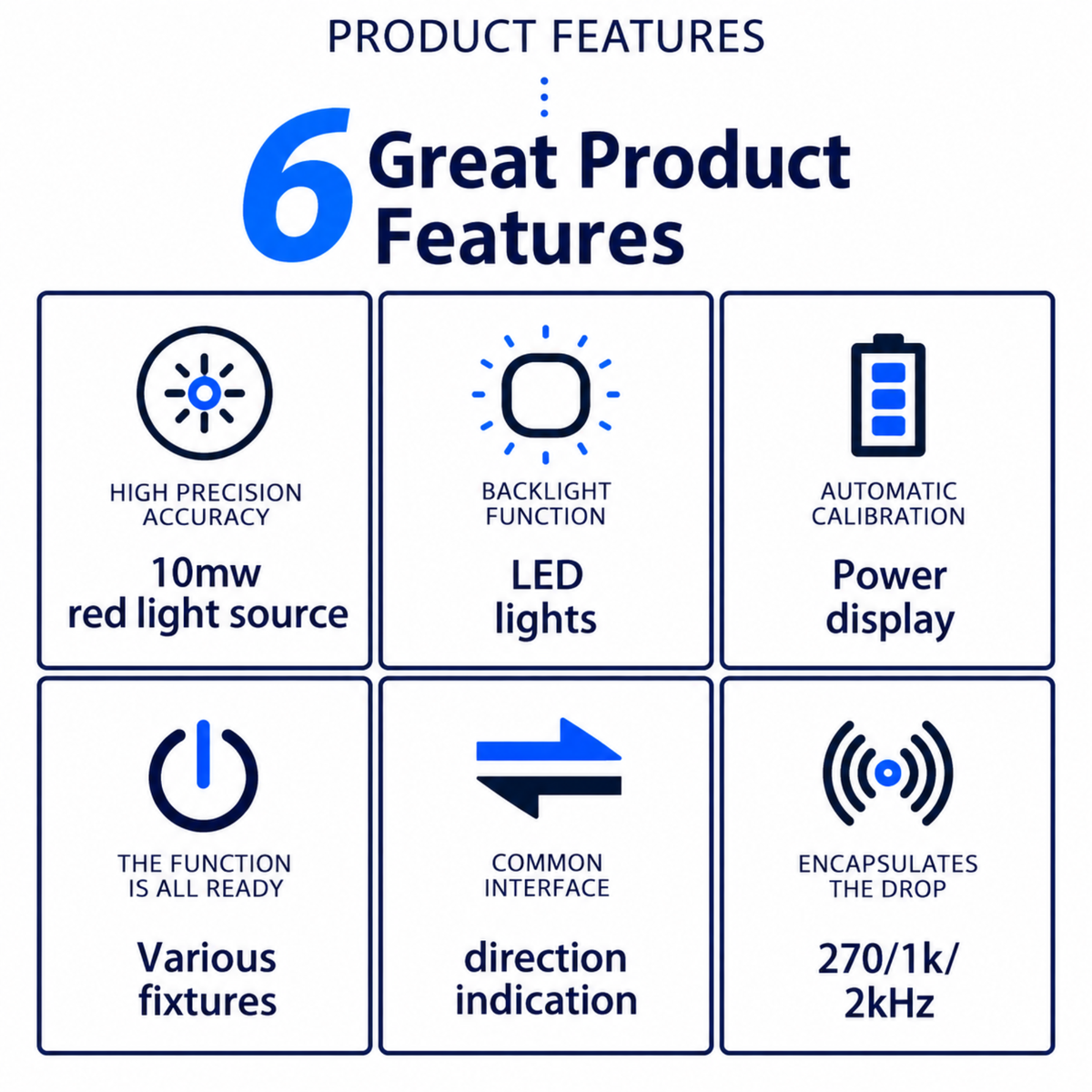 PRODUCT FEATURES

6 Great Product Features

HIGH PRECISION ACCURACY

10mw red light source

BACKLIGHT FUNCTION

LED lights

AUTOMATIC CALIBRATION

Power display

THE FUNCTION IS ALL READY

Various fixtures

COMMON INTERFACE

direction indication

ENCAPSULATES THE DROP

270/1k/ 2kHz